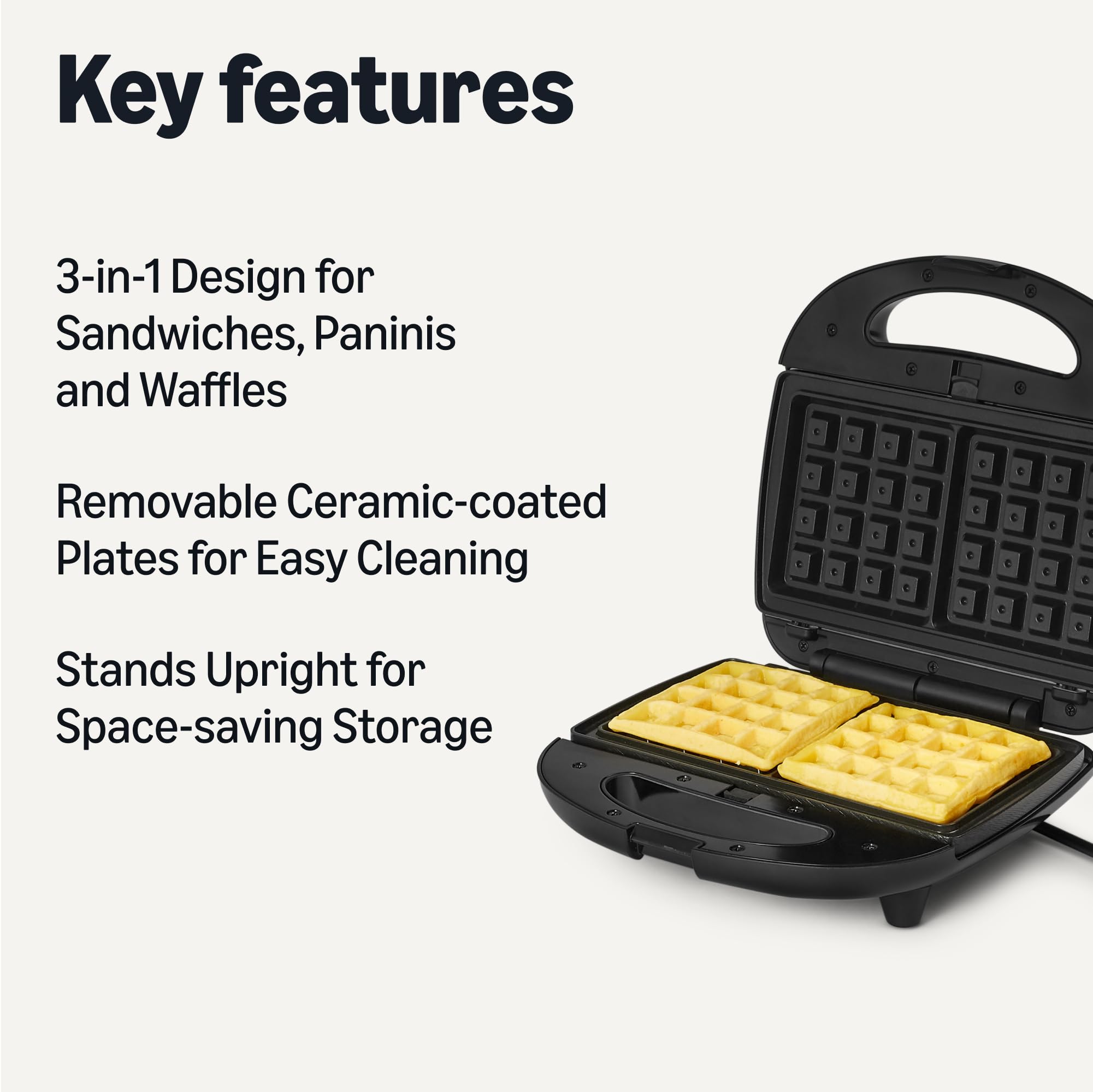 Key features

3-in-1 Design for Sandwiches, Paninis and Waffles

Removable Ceramic-coated Plates for Easy Cleaning

Stands Upright for Space-saving Storage